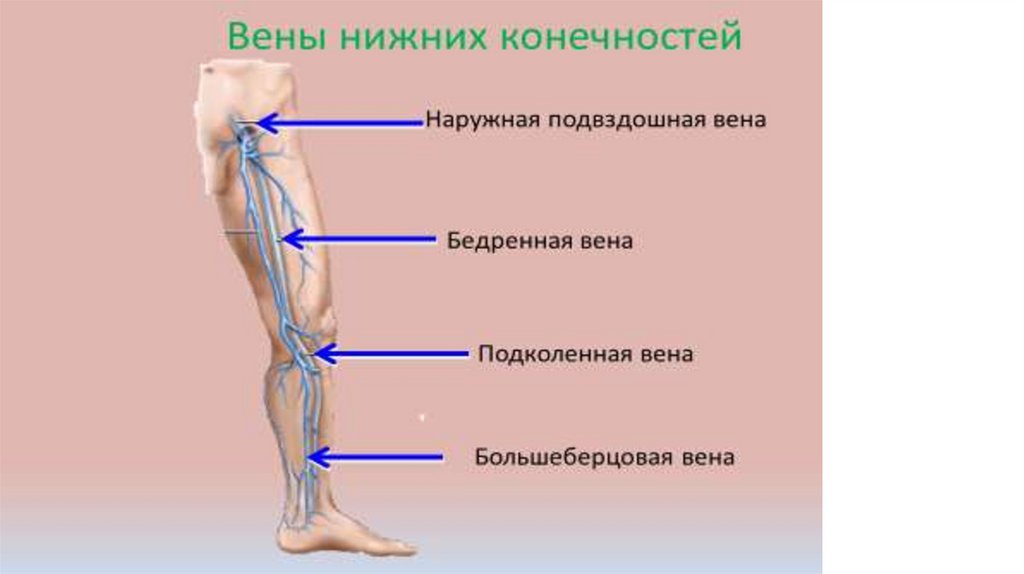 Вены нижних конечностей

Наружная подвздошная вена

Бедренная вена

Подколенная вена

Большеберцовая вена